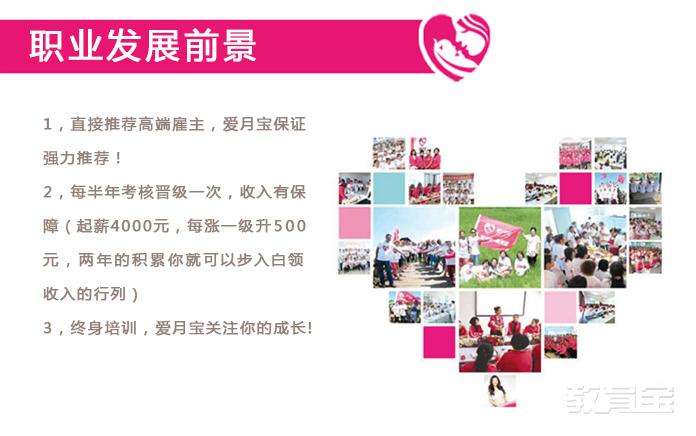 职业发展前景

1，直接推荐高端雇主，爱月宝保证强力推荐！

2，每半年考核晋级一次，收入有保障（起薪4000元，每涨一级升500元，两年的积累你就可以步入白领收入的行列）

3，终身培训，爱月宝关注你的成长!

教育宝